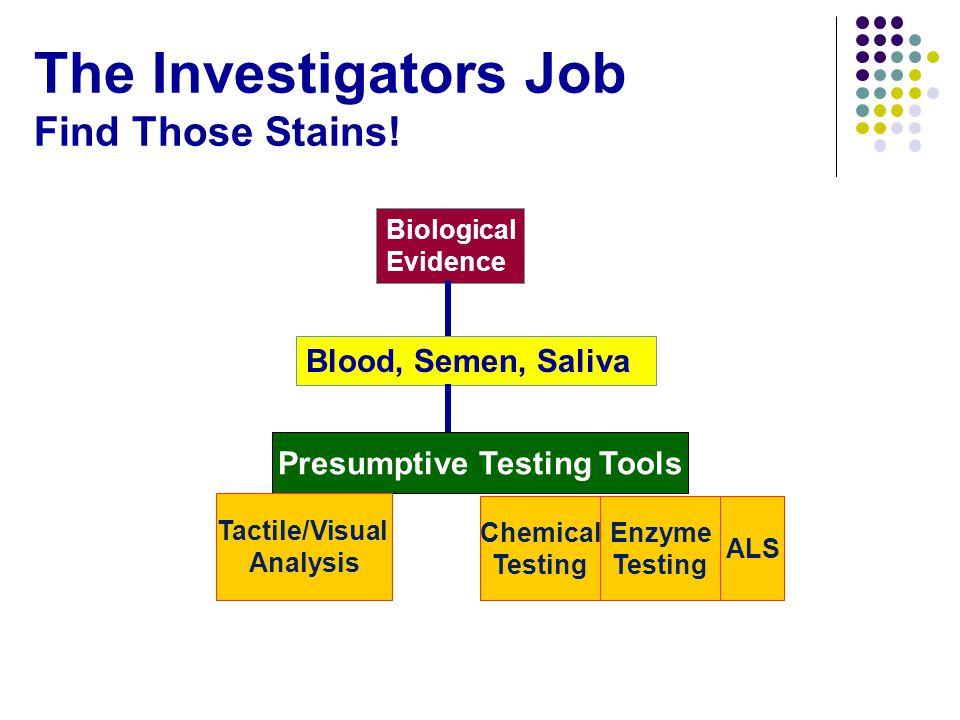 The Investigators Job
Find Those Stains!

Biological Evidence

Blood, Semen, Saliva

Presumptive Testing Tools

Tactile/Visual Analysis

Chemical Testing

Enzyme Testing

ALS